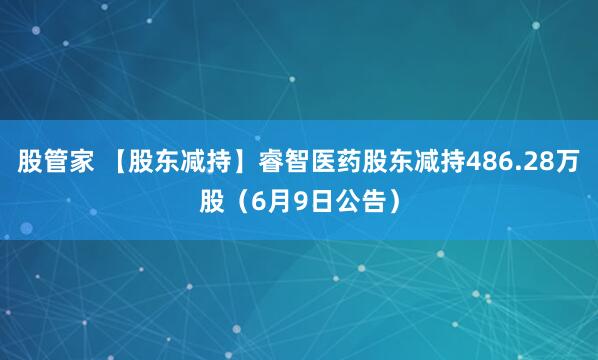 股管家 【股东减持】睿智医药股东减持486.28万股（6月9日公告）